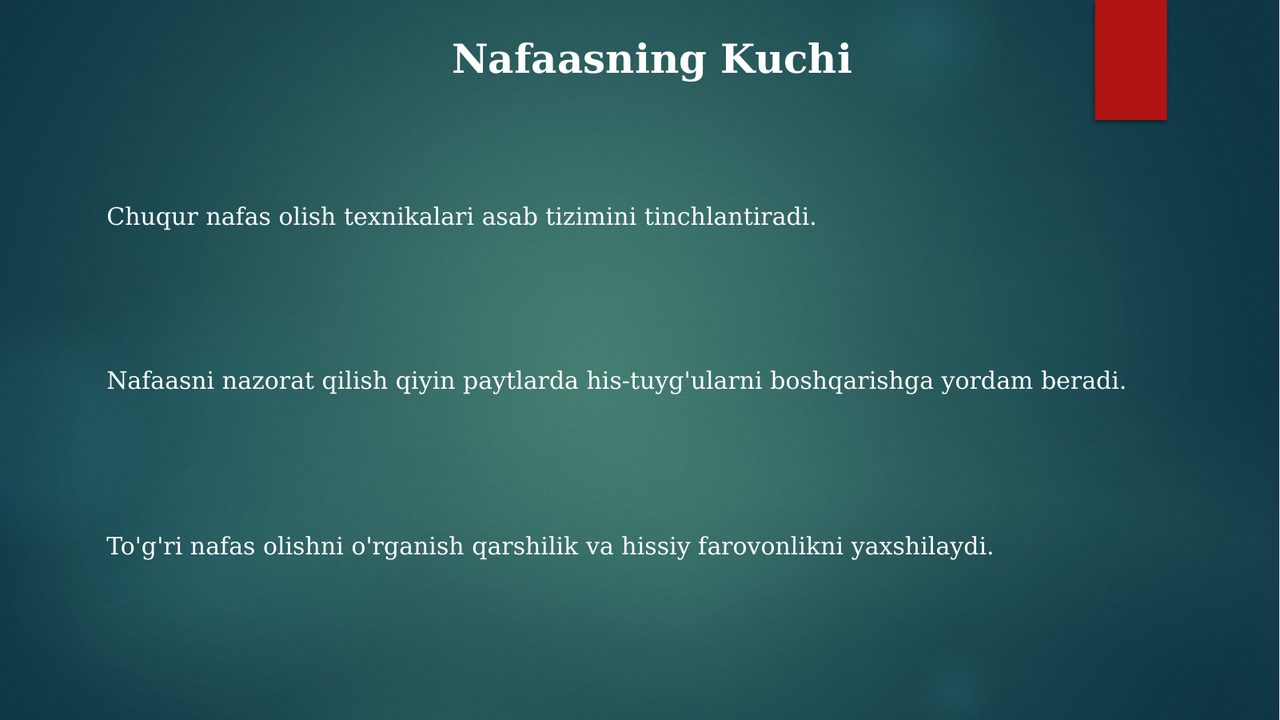 Nafaasning Kuchi

Chuqur nafas olish texnikalari asab tizimini tinchlantiradi.

Nafaasni nazorat qilish qiyin paytlarda his-tuyg'ularni boshqarishga yordam beradi.

To'g'ri nafas olishni o'rganish qarshilik va hissiy farovonlikni yaxshilaydi.